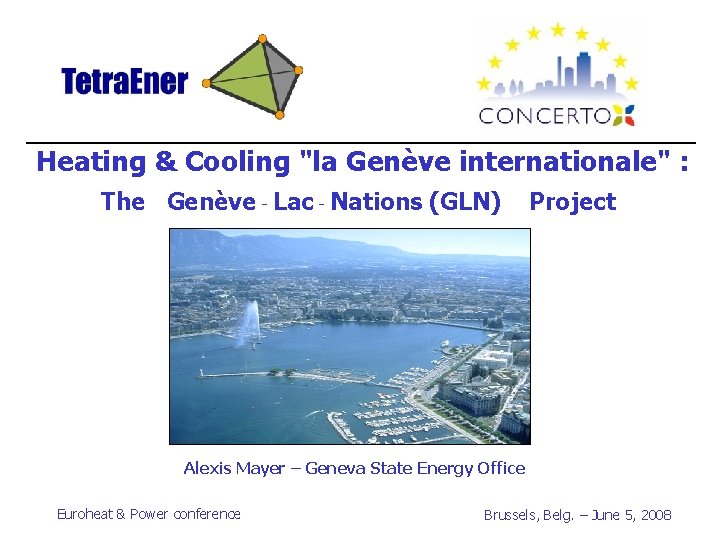 TetraEner

CONCERTO

Heating & Cooling "la Genève internationale" :

The Genève - Lac - Nations (GLN) Project

Alexis Mayer – Geneva State Energy Office

Euroheat & Power conference

Brussels, Belg. – June 5, 2008